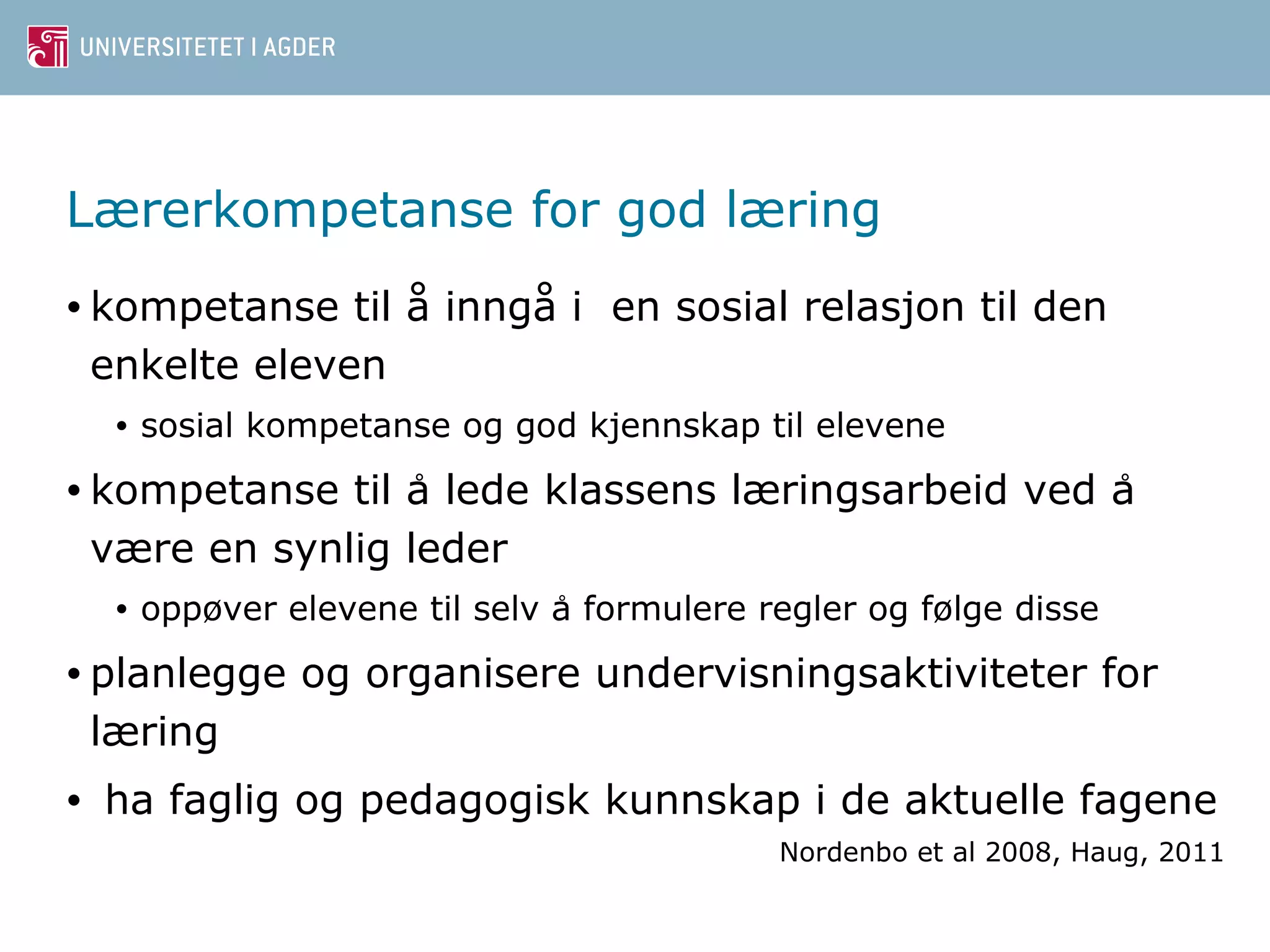 UNIVERSITETET I AGDER

Lærerkompetanse for god læring

• kompetanse til å inngå i  en sosial relasjon til den enkelte eleven
  • sosial kompetanse og god kjennskap til elevene
• kompetanse til å lede klassens læringsarbeid ved å være en synlig leder
  • oppøver elevene til selv å formulere regler og følge disse
• planlegge og organisere undervisningsaktiviteter for læring
•  ha faglig og pedagogisk kunnskap i de aktuelle fagene

Nordenbo et al 2008, Haug, 2011